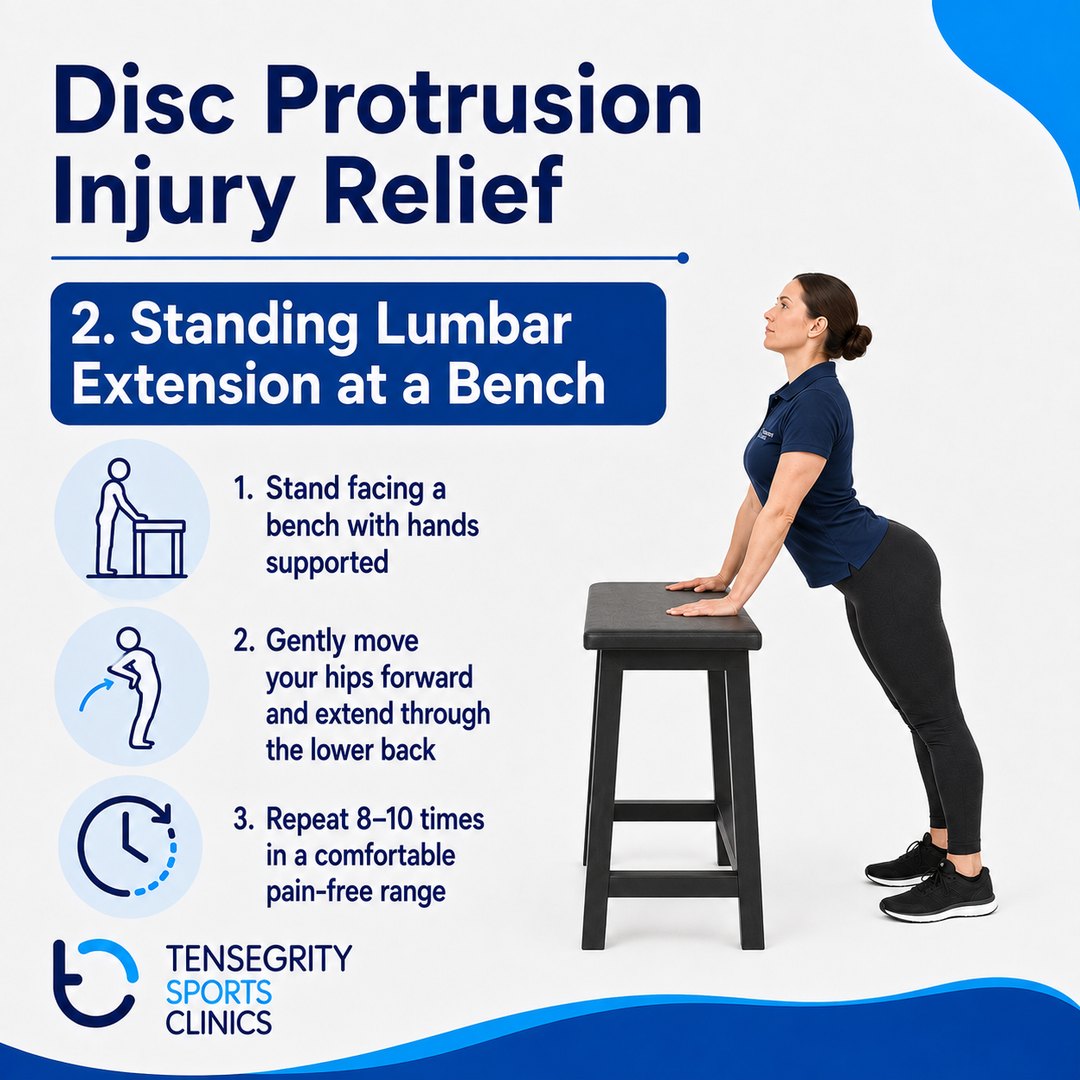 Disc Protrusion Injury Relief

2. Standing Lumbar Extension at a Bench

1. Stand facing a bench with hands supported

2. Gently move your hips forward and extend through the lower back

3. Repeat 8–10 times in a comfortable pain-free range

TENSEGRITY SPORTS CLINICS